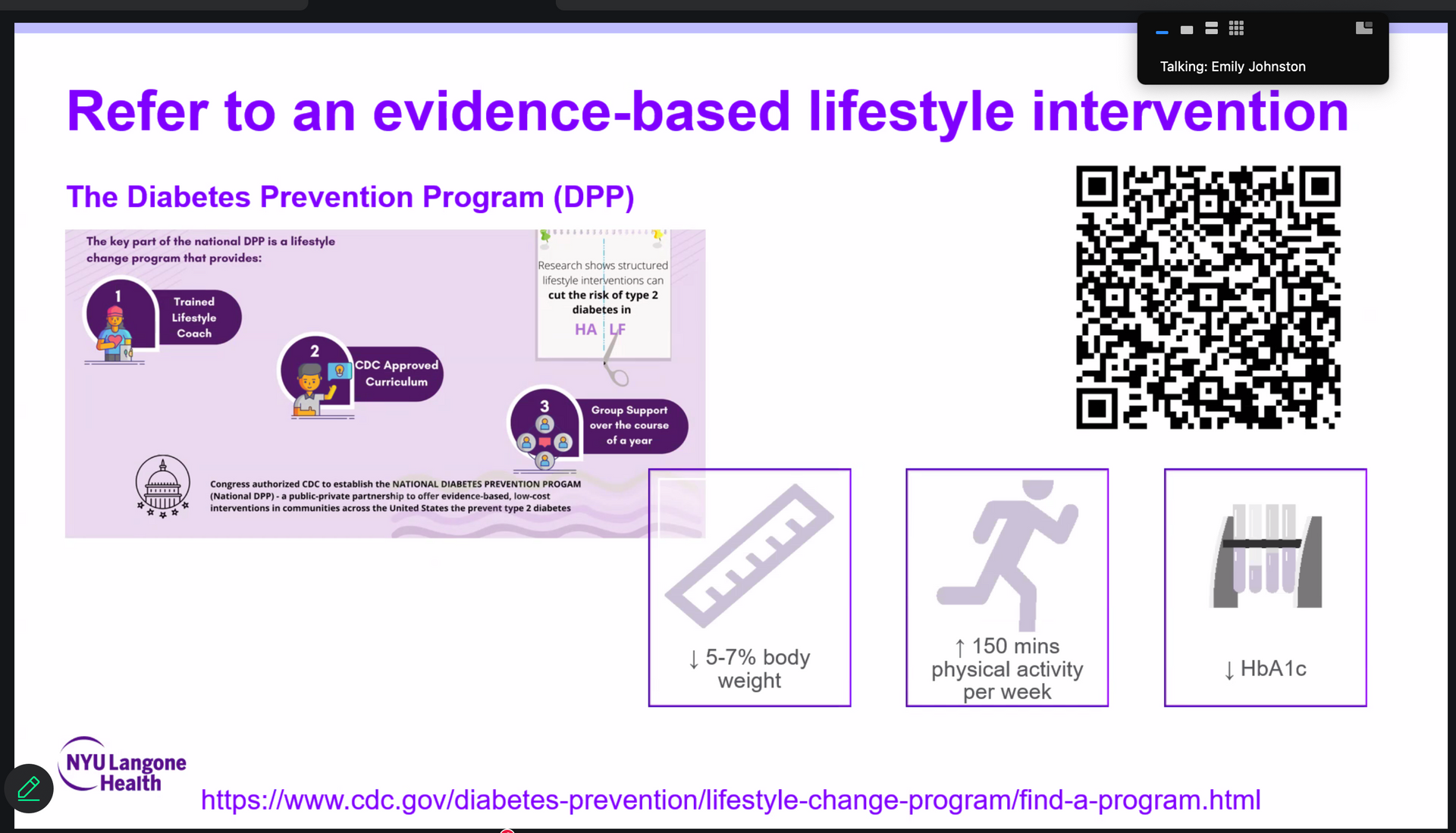 Talking: Emily Johnston

Refer to an evidence-based lifestyle intervention

The Diabetes Prevention Program (DPP)

The key part of the national DPP is a lifestyle change program that provides:

1 Trained Lifestyle Coach

2 CDC Approved Curriculum

3 Group Support over the course of a year

Research shows structured lifestyle interventions can cut the risk of type 2 diabetes in HA LF

Congress authorized CDC to establish the NATIONAL DIABETES PREVENTION PROGAM (National DPP) - a public-private partnership to offer evidence-based, low-cost interventions in communities across the United States the prevent type 2 diabetes

↓ 5-7% body weight

↑ 150 mins physical activity per week

↓ HbA1c

NYU Langone Health

https://www.cdc.gov/diabetes-prevention/lifestyle-change-program/find-a-program.html